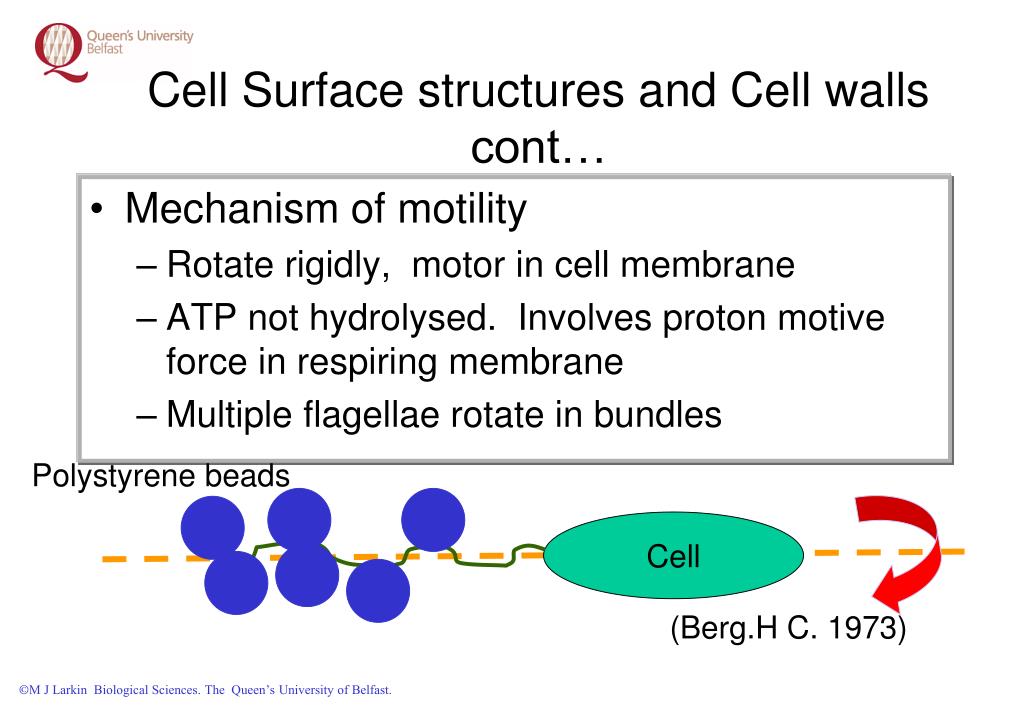 Queen's University Belfast

Cell Surface structures and Cell walls cont…

• Mechanism of motility
– Rotate rigidly, motor in cell membrane
– ATP not hydrolysed. Involves proton motive force in respiring membrane
– Multiple flagellae rotate in bundles

Polystyrene beads

Cell

(Berg.H C. 1973)

©M J Larkin Biological Sciences. The Queen's University of Belfast.